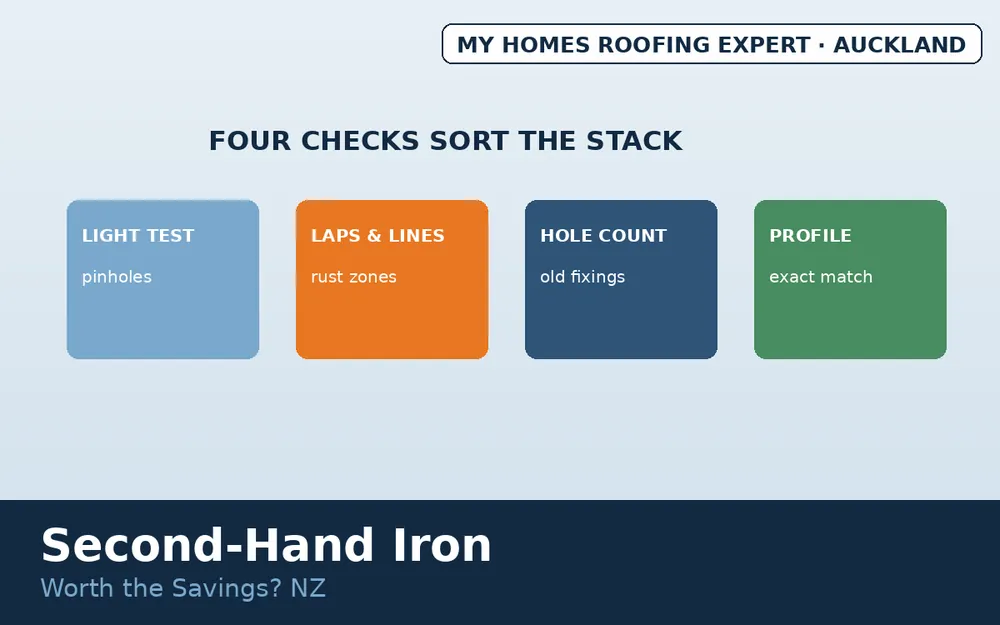 MY HOMES ROOFING EXPERT · AUCKLAND

FOUR CHECKS SORT THE STACK

LIGHT TEST
pinholes

LAPS & LINES
rust zones

HOLE COUNT
old fixings

PROFILE
exact match

Second-Hand Iron
Worth the Savings? NZ